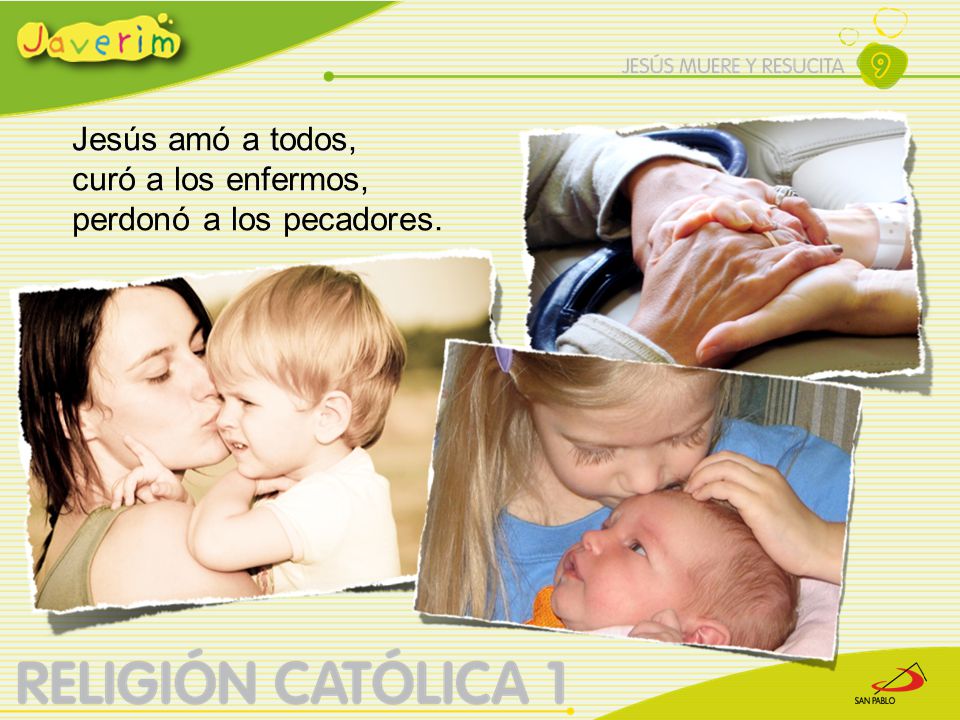 Javerim

JESÚS MUERE Y RESUCITA 9

Jesús amó a todos,
curó a los enfermos,
perdonó a los pecadores.

RELIGIÓN CATÓLICA 1

SAN PABLO